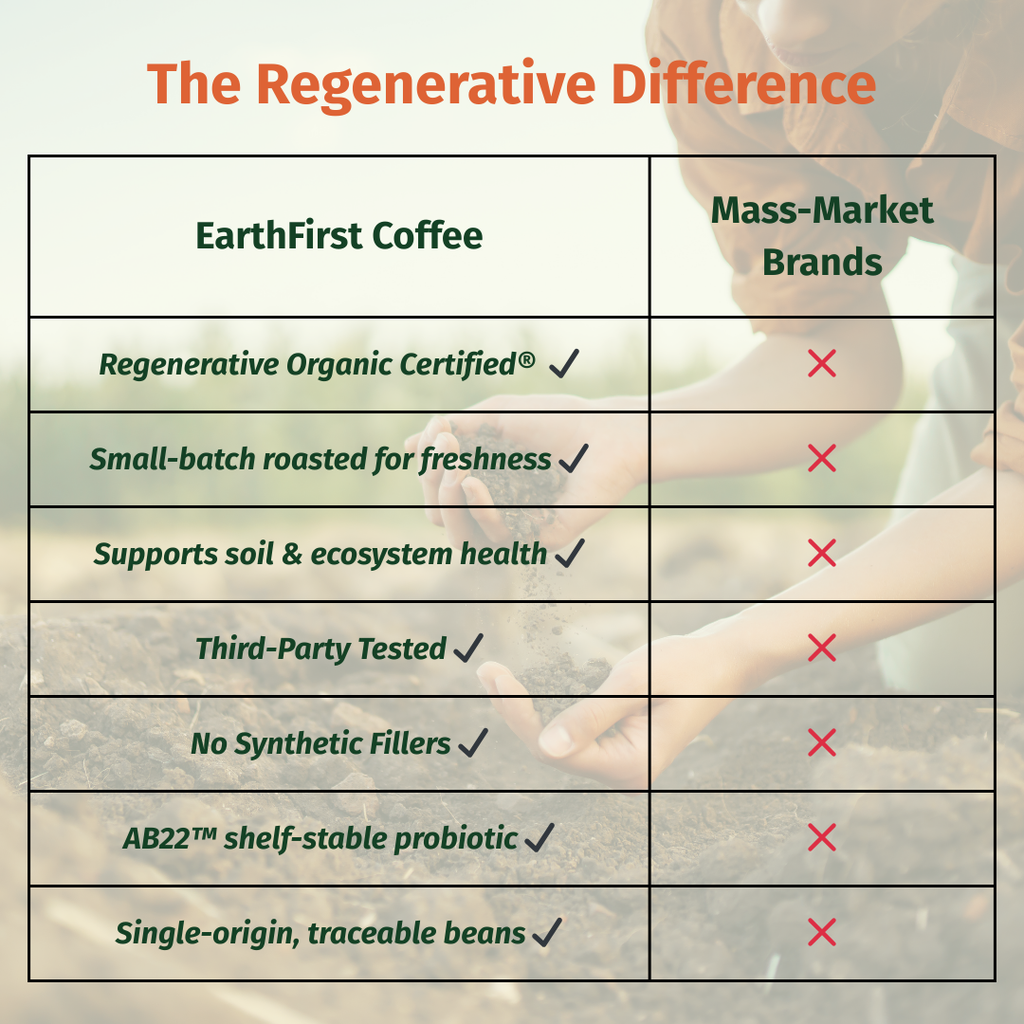 The Regenerative Difference

| EarthFirst Coffee | Mass-Market Brands |
|---|---|
| Regenerative Organic Certified® ✓ | ✗ |
| Small-batch roasted for freshness ✓ | ✗ |
| Supports soil & ecosystem health ✓ | ✗ |
| Third-Party Tested ✓ | ✗ |
| No Synthetic Fillers ✓ | ✗ |
| AB22™ shelf-stable probiotic ✓ | ✗ |
| Single-origin, traceable beans ✓ | ✗ |